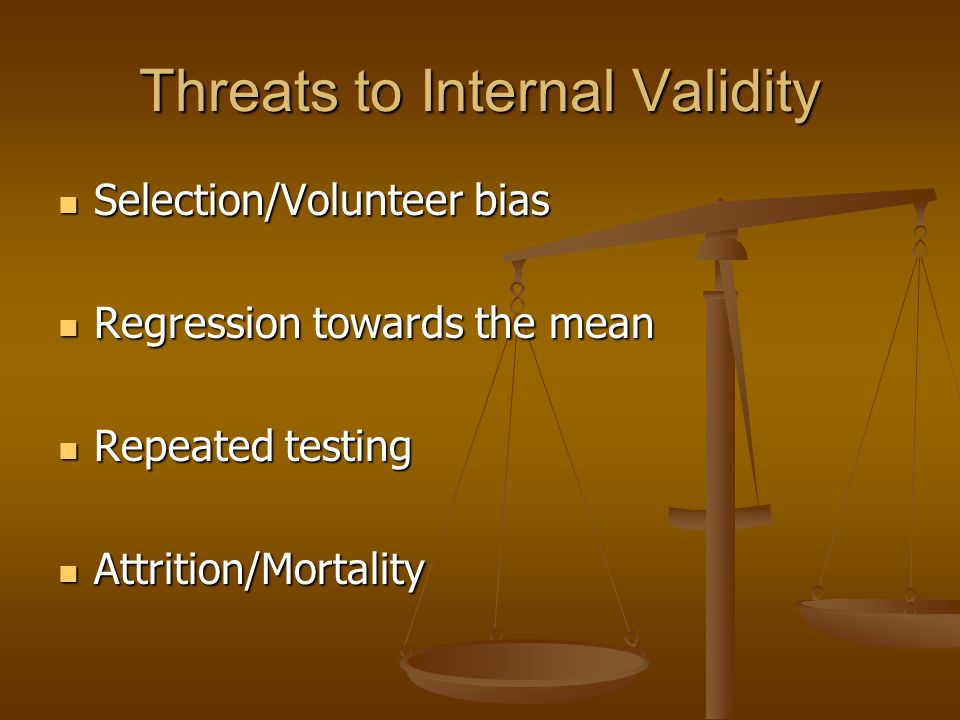 Threats to Internal Validity

- Selection/Volunteer bias

- Regression towards the mean

- Repeated testing

- Attrition/Mortality